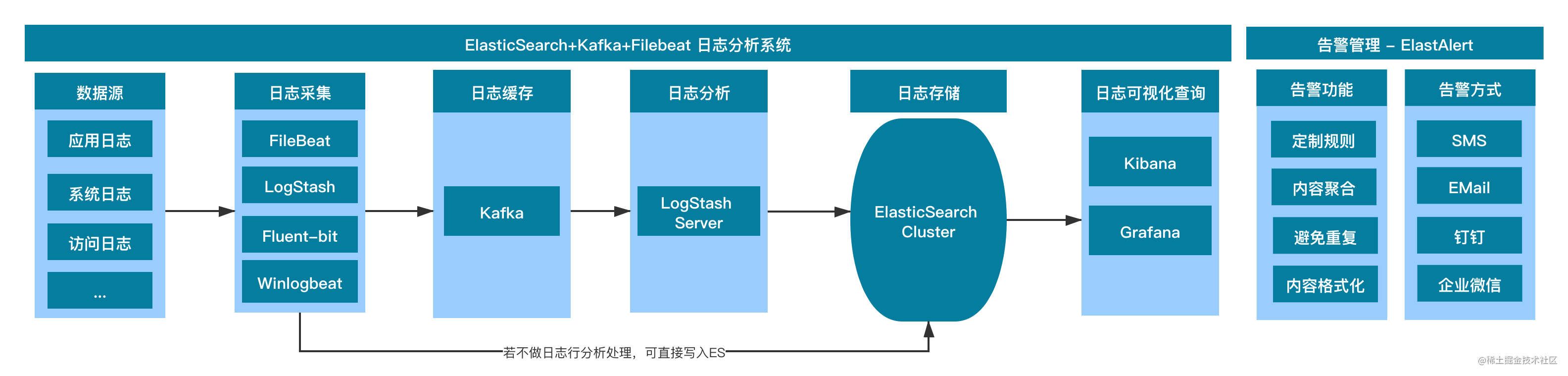 ElasticSearch+Kafka+Filebeat 日志分析系统

告警管理 – ElastAlert

数据源

应用日志

系统日志

访问日志

...

日志采集

FileBeat

LogStash

Fluent-bit

Winlogbeat

日志缓存

Kafka

日志分析

LogStash Server

日志存储

ElasticSearch Cluster

日志可视化查询

Kibana

Grafana

告警功能

定制规则

内容聚合

避免重复

内容格式化

告警方式

SMS

EMail

钉钉

企业微信

若不做日志行分析处理，可直接写入ES

@稀土掘金技术社区